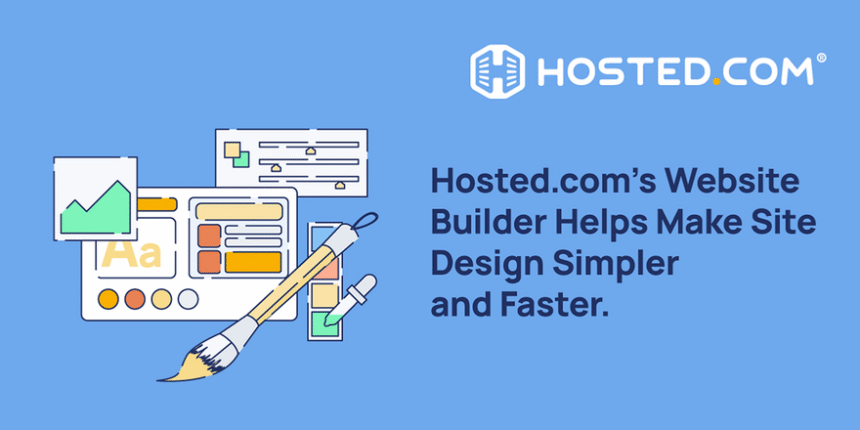 HOSTED.COM®

Aa

Hosted.com's Website Builder Helps Make Site Design Simpler and Faster.